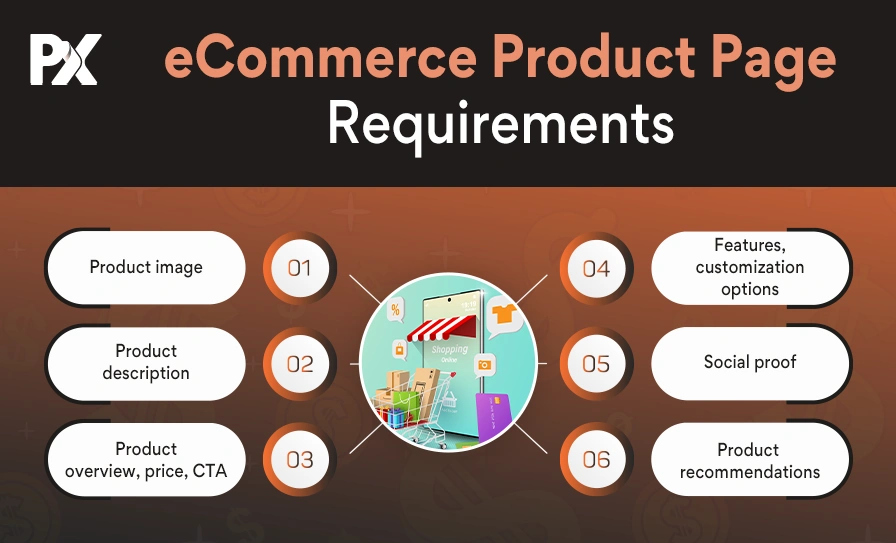 PX

eCommerce Product Page Requirements

Product image
01

Product description
02

Product overview, price, CTA
03

%
Shopping Online

04
Features, customization options

05
Social proof

06
Product recommendations